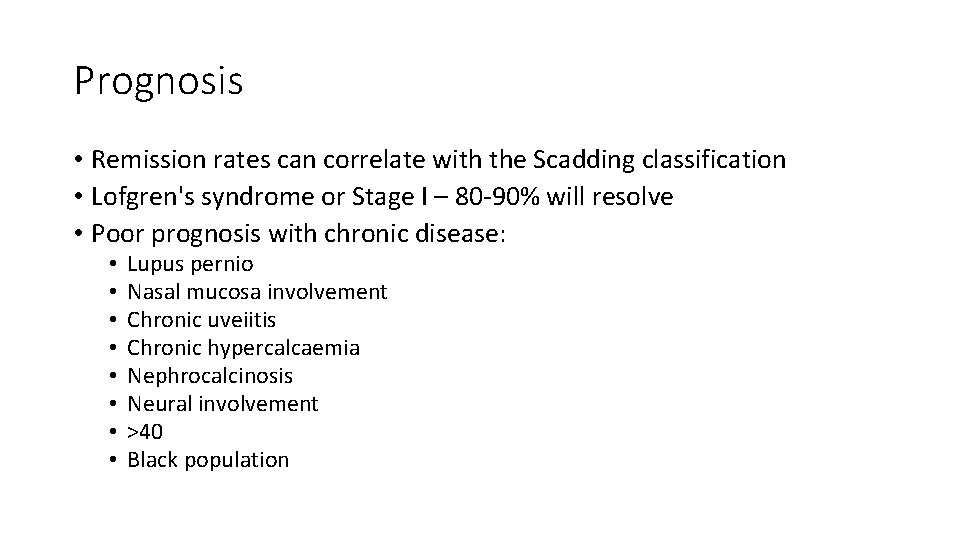 Prognosis

• Remission rates can correlate with the Scadding classification
• Lofgren's syndrome or Stage I – 80-90% will resolve
• Poor prognosis with chronic disease:
  • Lupus pernio
  • Nasal mucosa involvement
  • Chronic uveiitis
  • Chronic hypercalcaemia
  • Nephrocalcinosis
  • Neural involvement
  • >40
  • Black population